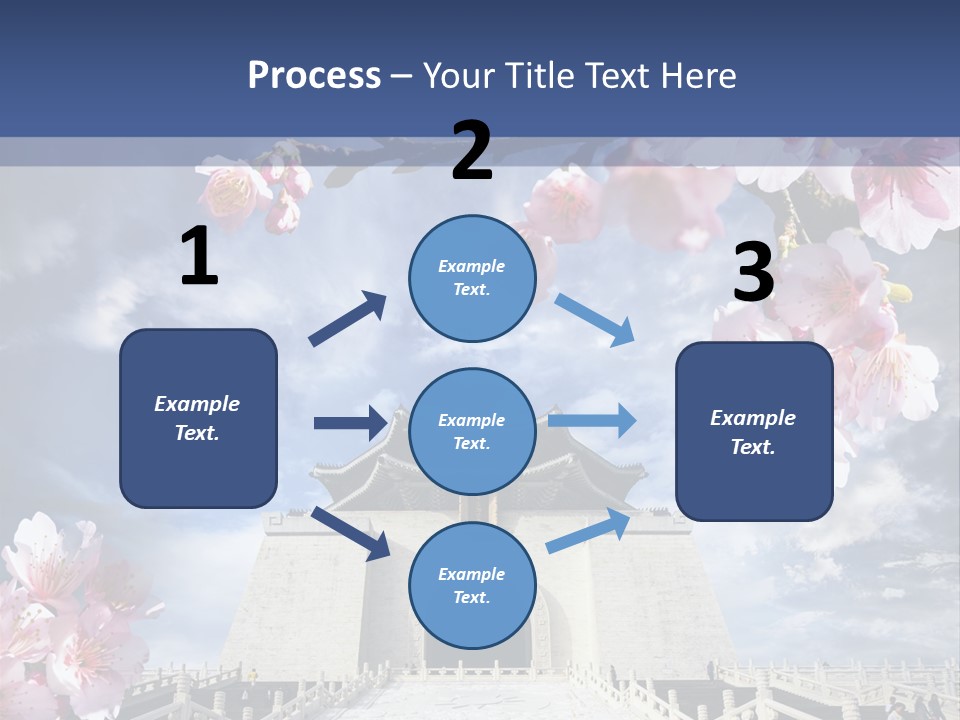 Process – Your Title Text Here

1

Example Text.

2

Example Text.

Example Text.

Example Text.

3

Example Text.